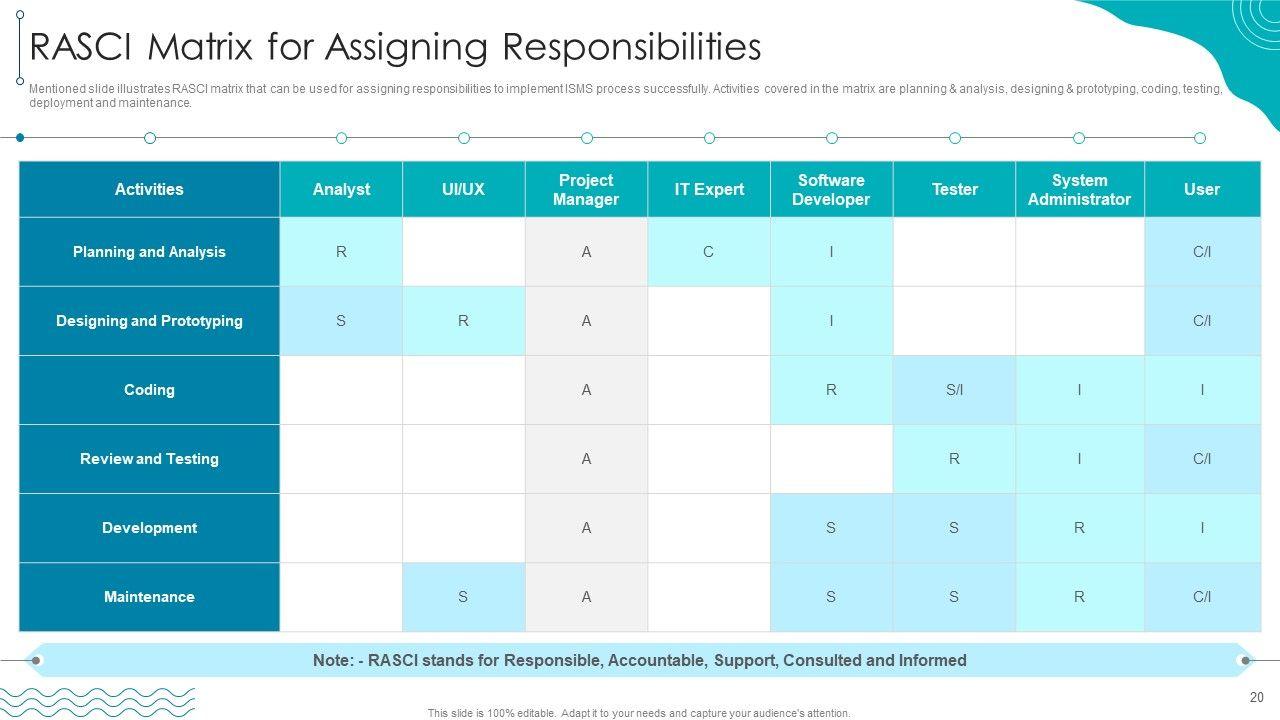 RASCI Matrix for Assigning Responsibilities

Mentioned slide illustrates RASCI matrix that can be used for assigning responsibilities to implement ISMS process successfully. Activities covered in the matrix are planning & analysis, designing & prototyping, coding, testing, deployment and maintenance.

| Activities | Analyst | UI/UX | Project Manager | IT Expert | Software Developer | Tester | System Administrator | User |
|---|---|---|---|---|---|---|---|---|
| Planning and Analysis | R | | A | C | I | | | C/I |
| Designing and Prototyping | S | R | A | | I | | | C/I |
| Coding | | | A | | R | S/I | I | I |
| Review and Testing | | | A | | | R | I | C/I |
| Development | | | A | | S | S | R | I |
| Maintenance | | S | A | | S | S | R | C/I |

Note: - RASCI stands for Responsible, Accountable, Support, Consulted and Informed

20

This slide is 100% editable. Adapt it to your needs and capture your audience's attention.